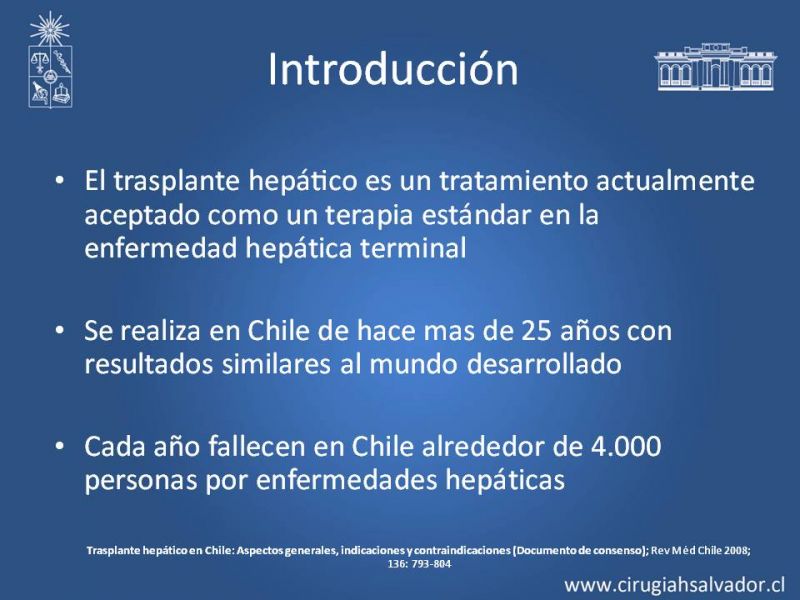 Introducción

• El trasplante hepático es un tratamiento actualmente aceptado como un terapia estándar en la enfermedad hepática terminal

• Se realiza en Chile de hace mas de 25 años con resultados similares al mundo desarrollado

• Cada año fallecen en Chile alrededor de 4.000 personas por enfermedades hepáticas

Trasplante hepático en Chile: Aspectos generales, indicaciones y contraindicaciones (Documento de consenso); Rev Méd Chile 2008; 136: 793-804

www.cirugiahsalvador.cl